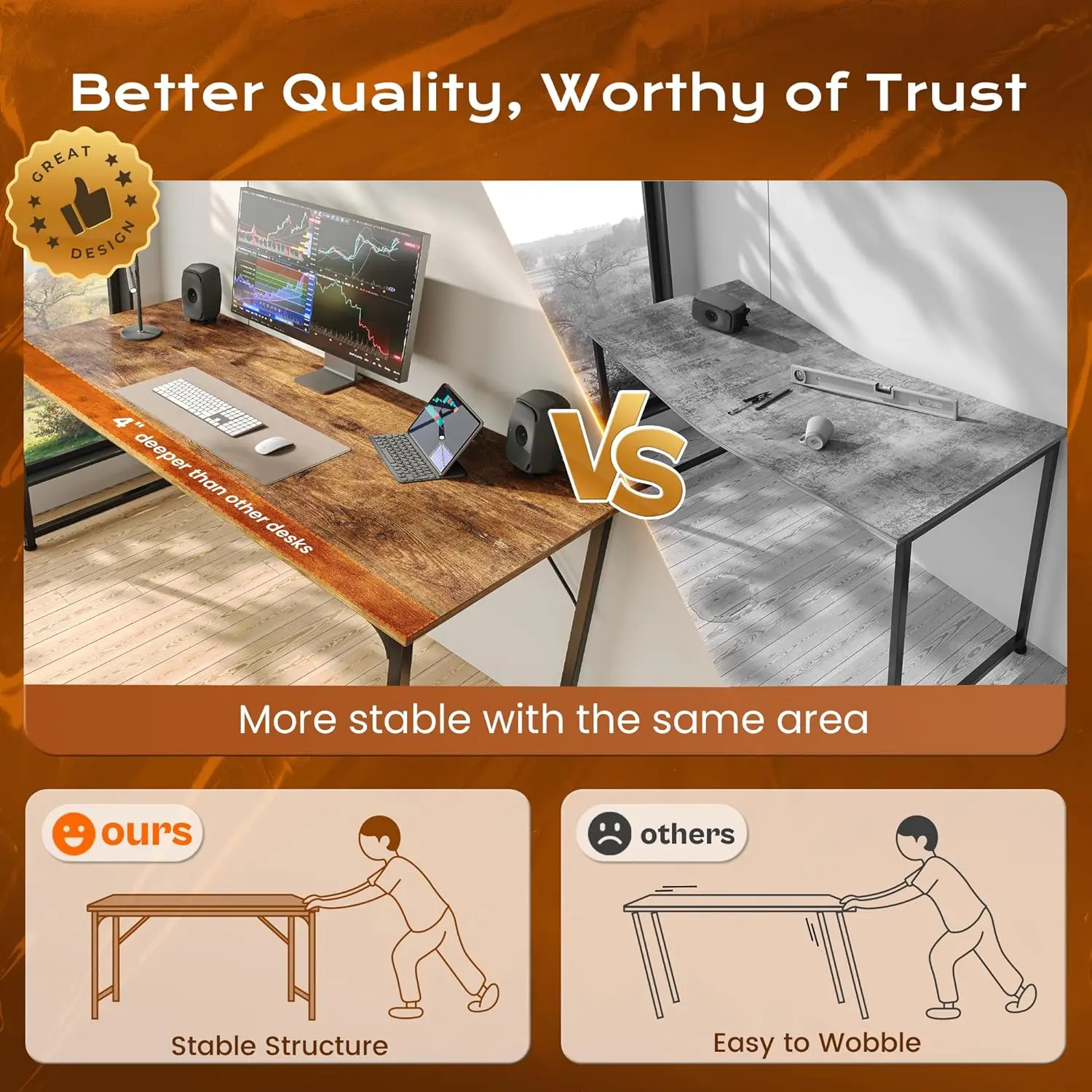 Better Quality, Worthy of Trust

GREAT DESIGN

4" deeper than other desks

VS

More stable with the same area

ours

Stable Structure

others

Easy to Wobble